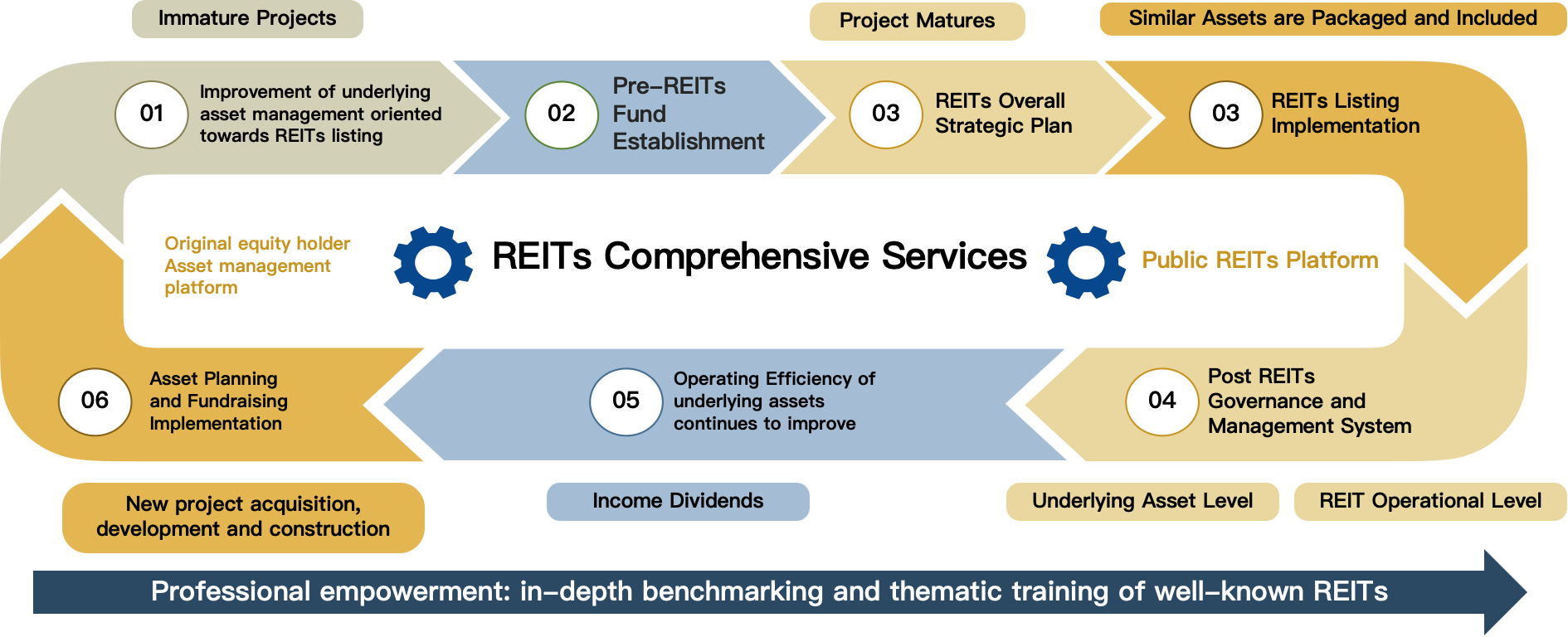 Immature Projects

Project Matures

Similar Assets are Packaged and Included

01 Improvement of underlying asset management oriented towards REITs listing

02 Pre-REITs Fund Establishment

03 REITs Overall Strategic Plan

03 REITs Listing Implementation

Original equity holder Asset management platform

REITs Comprehensive Services

Public REITs Platform

06 Asset Planning and Fundraising Implementation

05 Operating Efficiency of underlying assets continues to improve

04 Post REITs Governance and Management System

New project acquisition, development and construction

Income Dividends

Underlying Asset Level

REIT Operational Level

Professional empowerment: in-depth benchmarking and thematic training of well-known REITs